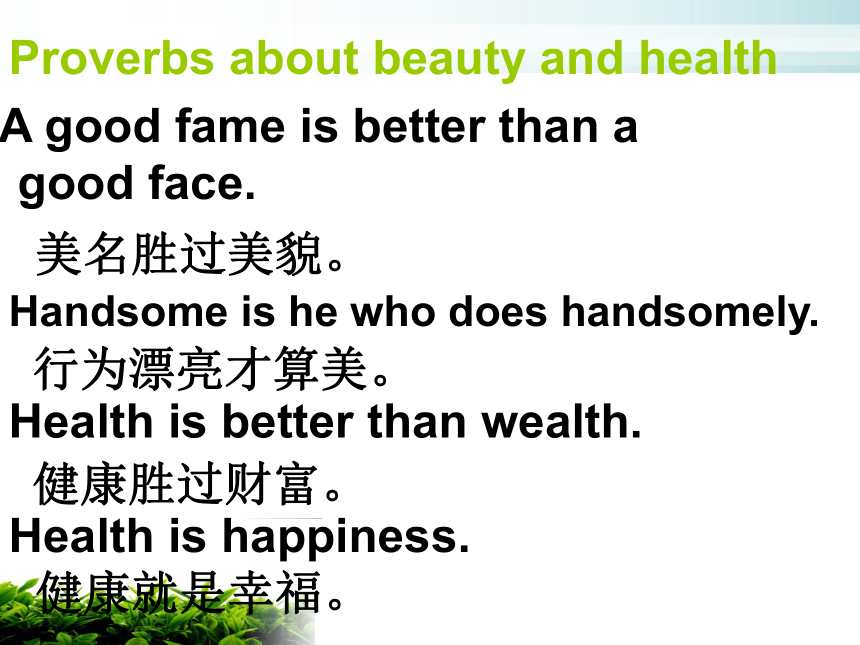 Proverbs about beauty and health

A good fame is better than a good face.

美名胜过美貌。

Handsome is he who does handsomely.

行为漂亮才算美。

Health is better than wealth.

健康胜过财富。

Health is happiness.

健康就是幸福。